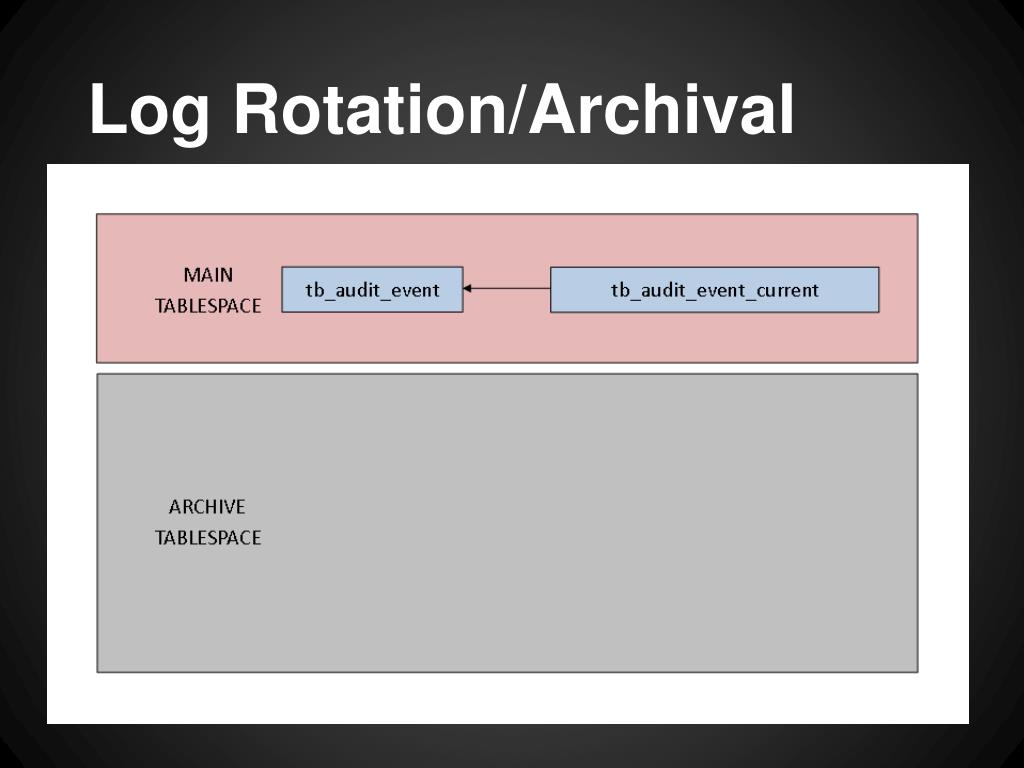 Log Rotation/Archival

MAIN TABLESPACE

tb_audit_event

tb_audit_event_current

ARCHIVE TABLESPACE